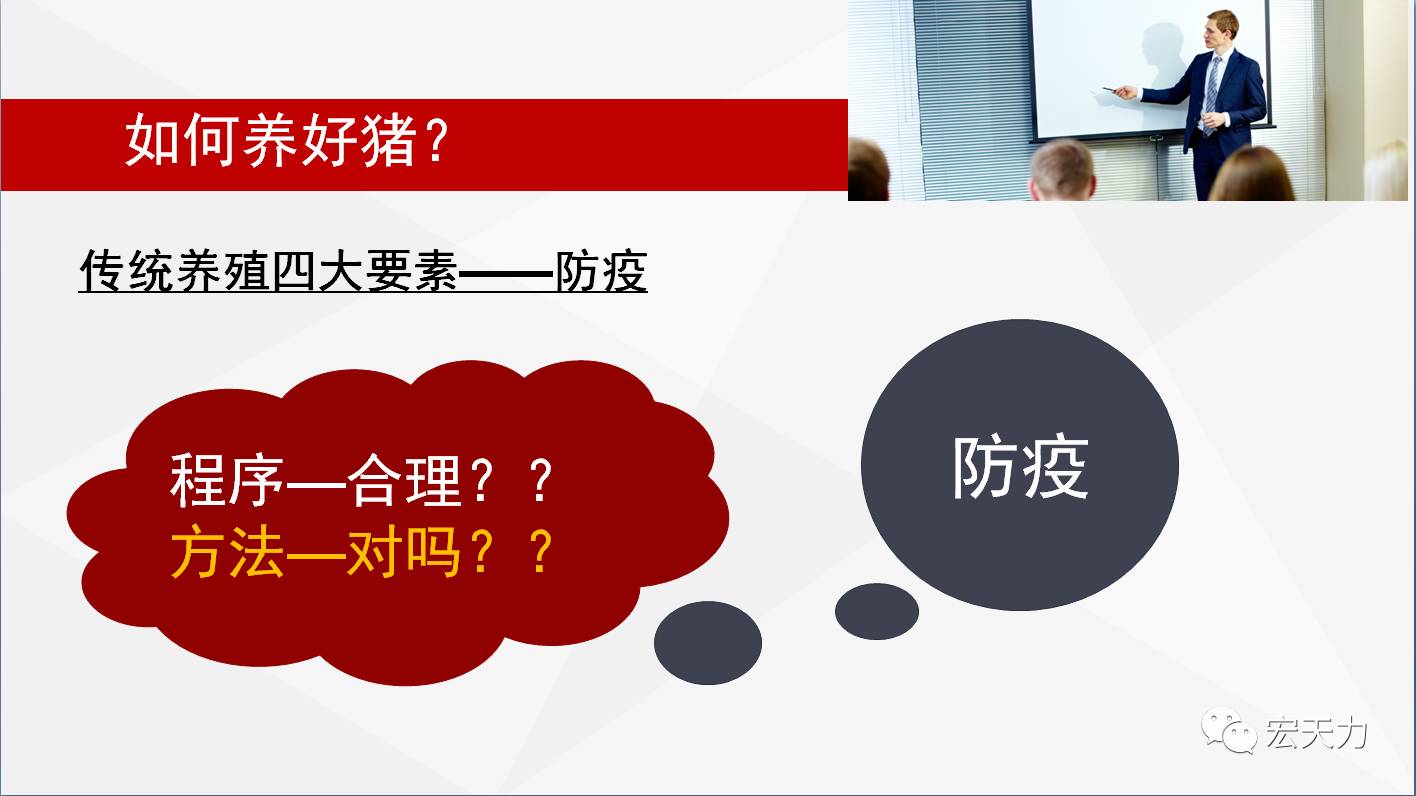 如何养好猪?

传统养殖四大要素——防疫

程序—合理??
方法—对吗??

防疫

宏天力